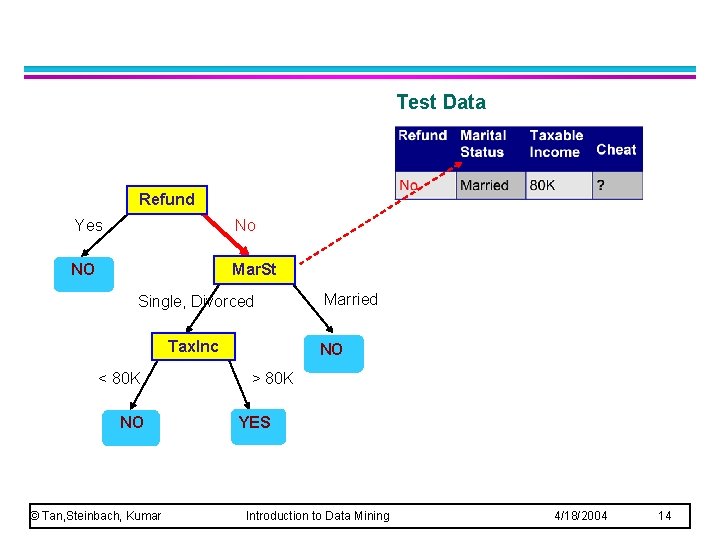 Test Data

| Refund | Marital Status | Taxable Income | Cheat |
|---|---|---|---|
| No | Married | 80K | ? |

Refund

Yes

No

NO

MarSt

Single, Divorced

Married

TaxInc

NO

< 80K

> 80K

NO

YES

© Tan,Steinbach, Kumar Introduction to Data Mining 4/18/2004 14